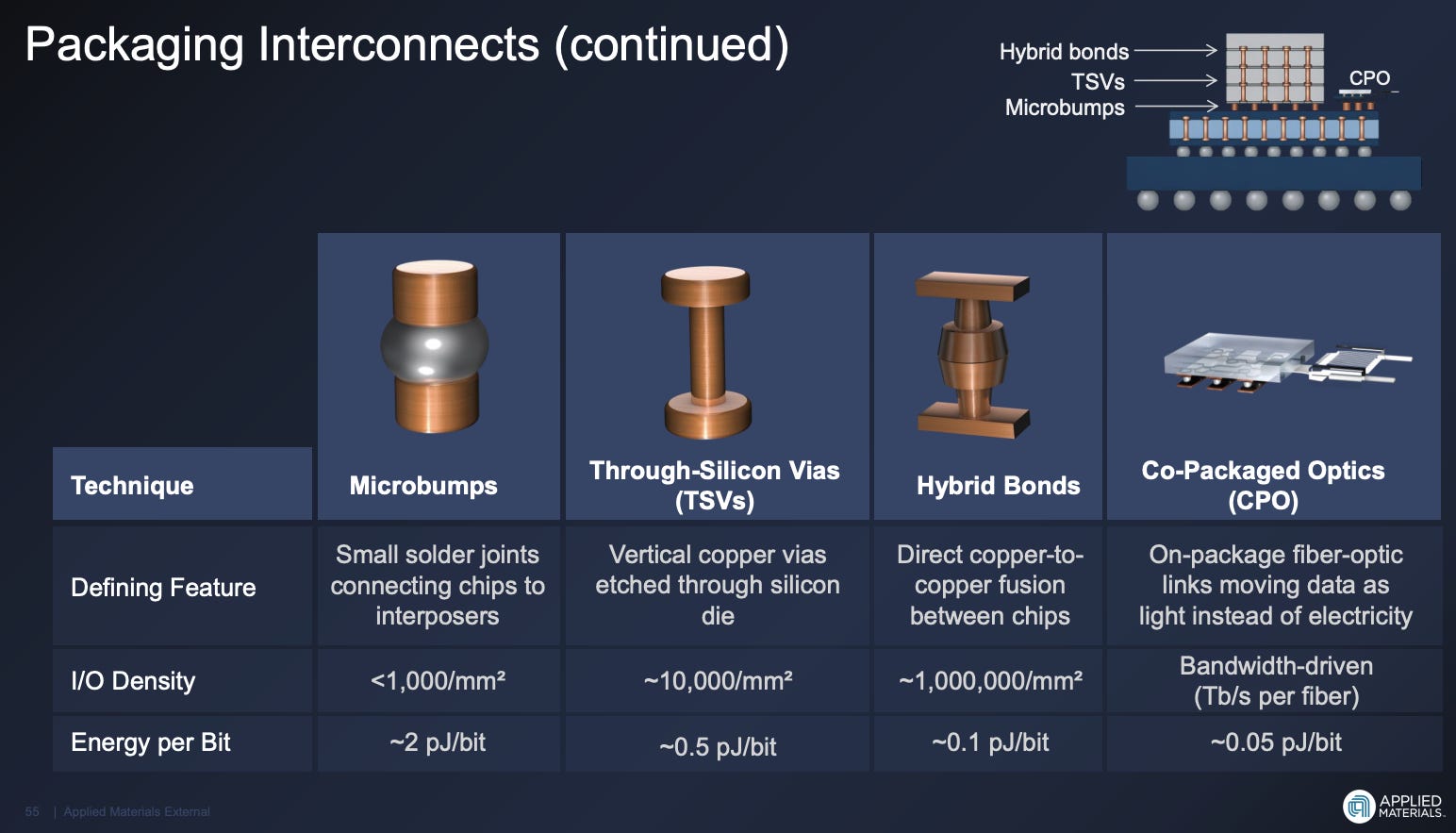 Packaging Interconnects (continued)

Hybrid bonds
TSVs
Microbumps
CPO

| Technique | Microbumps | Through-Silicon Vias (TSVs) | Hybrid Bonds | Co-Packaged Optics (CPO) |
|---|---|---|---|---|
| Defining Feature | Small solder joints connecting chips to interposers | Vertical copper vias etched through silicon die | Direct copper-to-copper fusion between chips | On-package fiber-optic links moving data as light instead of electricity |
| I/O Density | <1,000/mm² | ~10,000/mm² | ~1,000,000/mm² | Bandwidth-driven (Tb/s per fiber) |
| Energy per Bit | ~2 pJ/bit | ~0.5 pJ/bit | ~0.1 pJ/bit | ~0.05 pJ/bit |

55 | Applied Materials External

APPLIED MATERIALS.